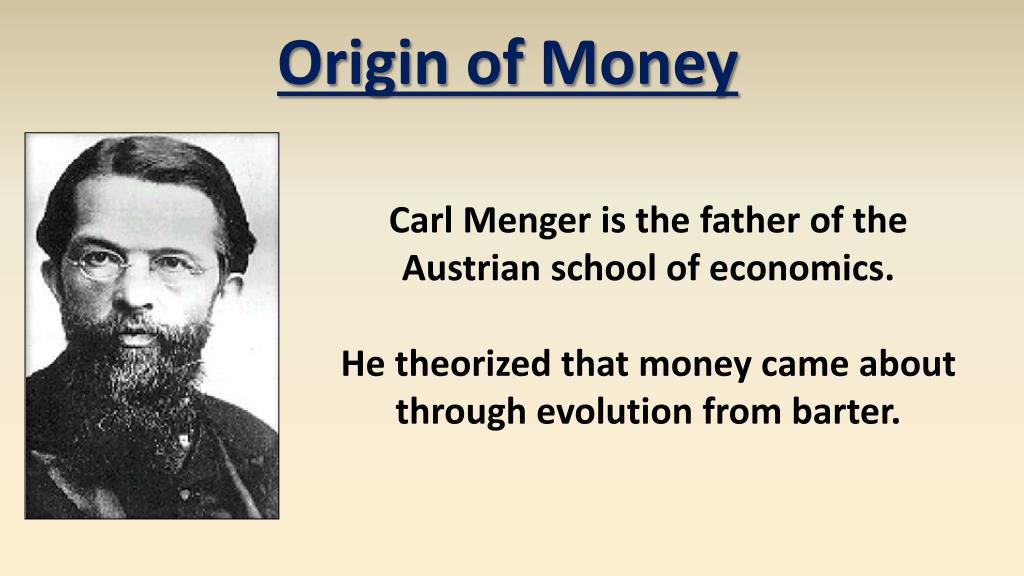 Origin of Money

Carl Menger is the father of the Austrian school of economics.

He theorized that money came about through evolution from barter.